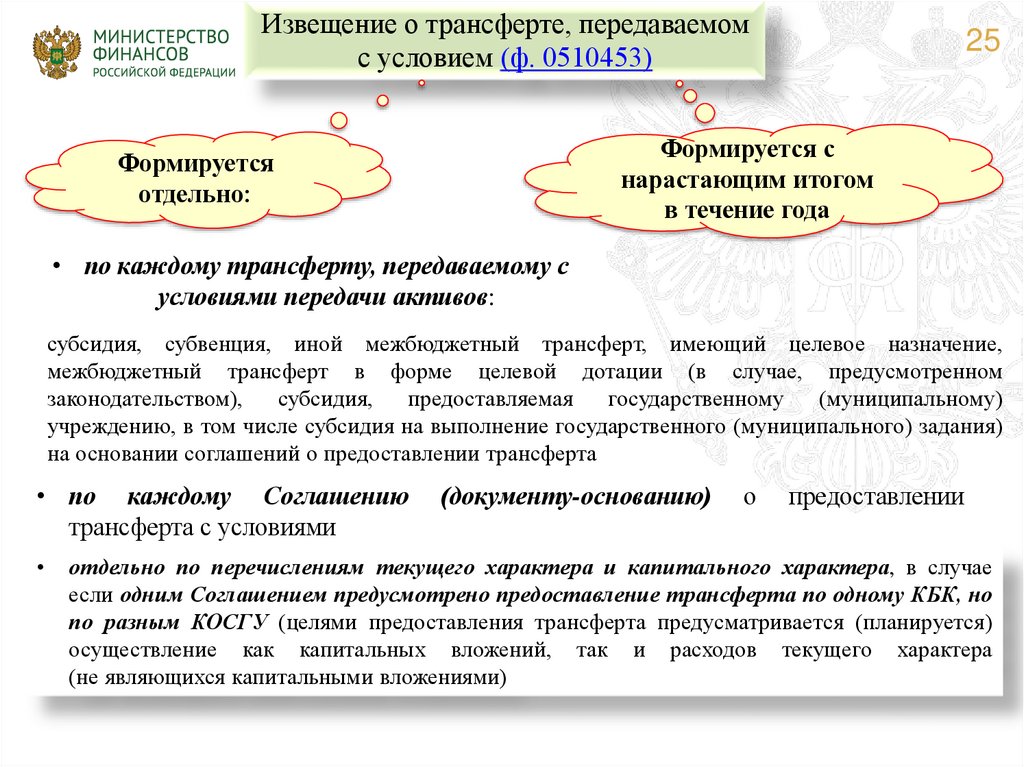 МИНИСТЕРСТВО ФИНАНСОВ РОССИЙСКОЙ ФЕДЕРАЦИИ

Извещение о трансферте, передаваемом с условием (ф. 0510453)

25

Формируется отдельно:

Формируется с нарастающим итогом в течение года

• по каждому трансферту, передаваемому с условиями передачи активов:

субсидия, субвенция, иной межбюджетный трансферт, имеющий целевое назначение, межбюджетный трансферт в форме целевой дотации (в случае, предусмотренном законодательством), субсидия, предоставляемая государственному (муниципальному) учреждению, в том числе субсидия на выполнение государственного (муниципального) задания) на основании соглашений о предоставлении трансферта

• по каждому Соглашению (документу-основанию) о предоставлении трансферта с условиями

• отдельно по перечислениям текущего характера и капитального характера, в случае если одним Соглашением предусмотрено предоставление трансферта по одному КБК, но по разным КОСГУ (целями предоставления трансферта предусматривается (планируется) осуществление как капитальных вложений, так и расходов текущего характера (не являющихся капитальными вложениями)